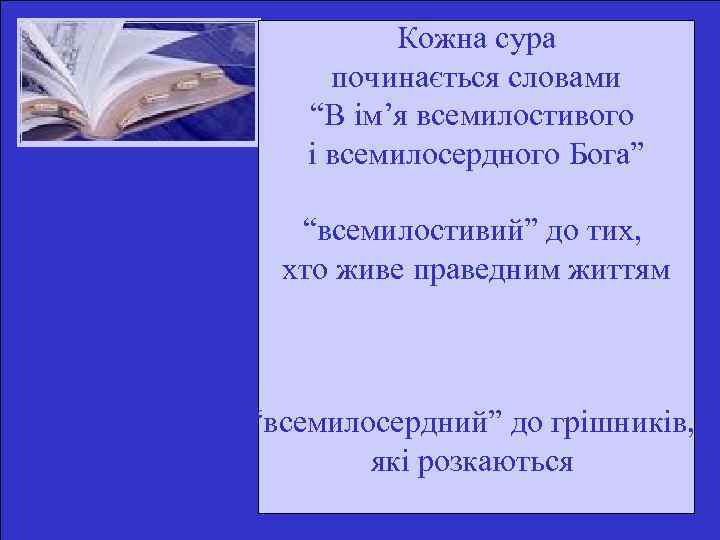 Кожна сура починається словами “В ім’я всемилостивого і всемилосердного Бога”

“всемилостивий” до тих, хто живе праведним життям

“всемилосердний” до грішників, які розкаються